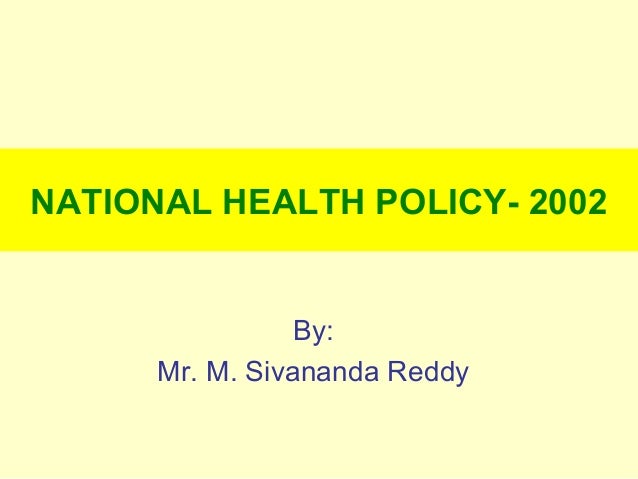 NATIONAL HEALTH POLICY- 2002

By:
Mr. M. Sivananda Reddy